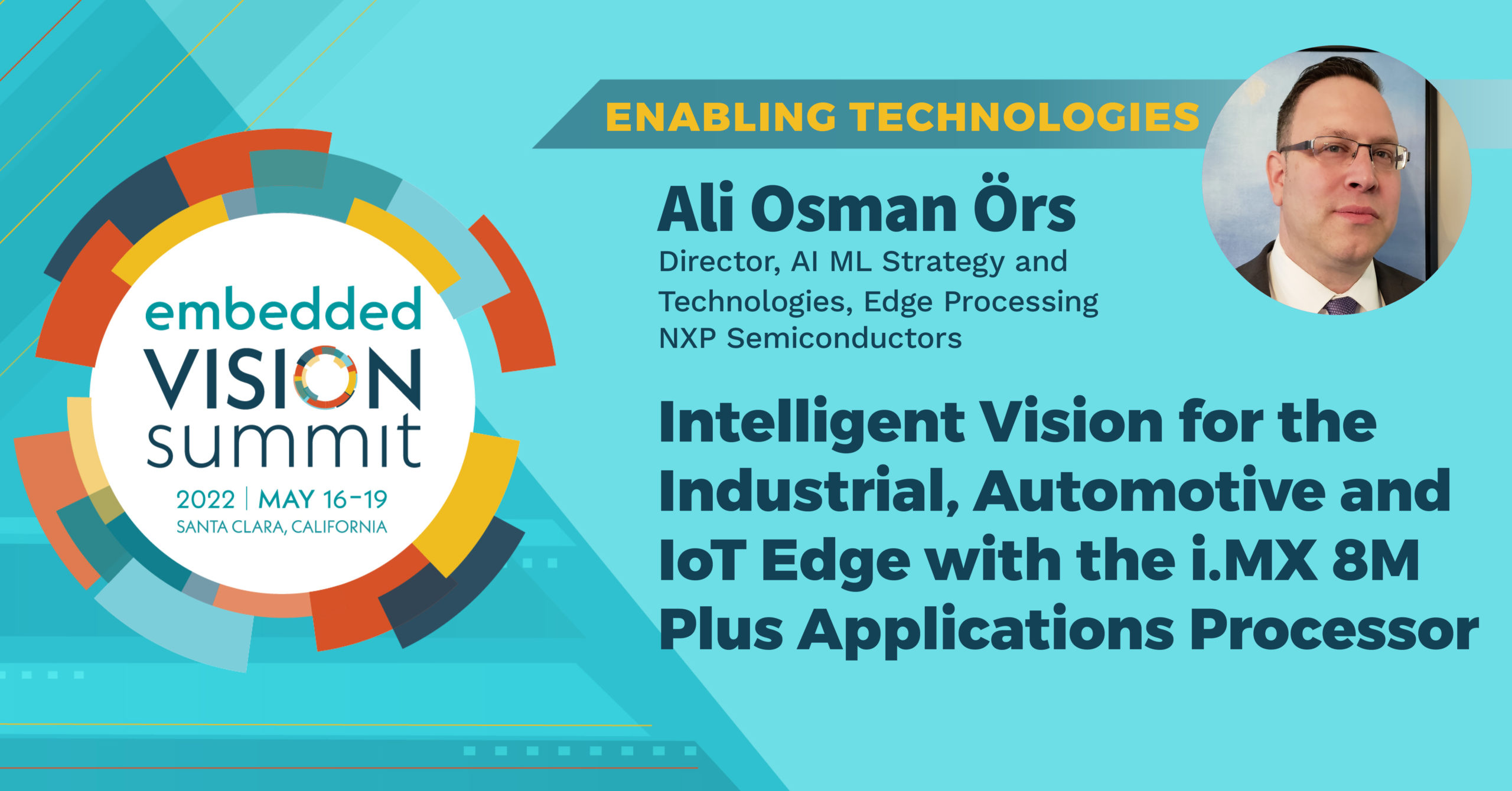 embedded VISION summit
2022 | MAY 16-19
SANTA CLARA, CALIFORNIA

ENABLING TECHNOLOGIES

Ali Osman Örs
Director, AI ML Strategy and Technologies, Edge Processing
NXP Semiconductors

Intelligent Vision for the Industrial, Automotive and IoT Edge with the i.MX 8M Plus Applications Processor